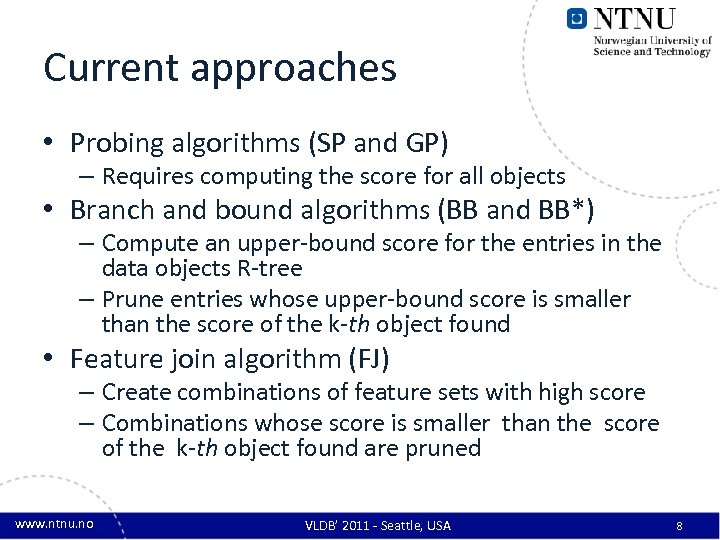 NTNU
Norwegian University of Science and Technology

Current approaches

• Probing algorithms (SP and GP)
– Requires computing the score for all objects
• Branch and bound algorithms (BB and BB*)
– Compute an upper-bound score for the entries in the data objects R-tree
– Prune entries whose upper-bound score is smaller than the score of the k-th object found
• Feature join algorithm (FJ)
– Create combinations of feature sets with high score
– Combinations whose score is smaller than the score of the k-th object found are pruned

www.ntnu.no
VLDB' 2011 - Seattle, USA
8